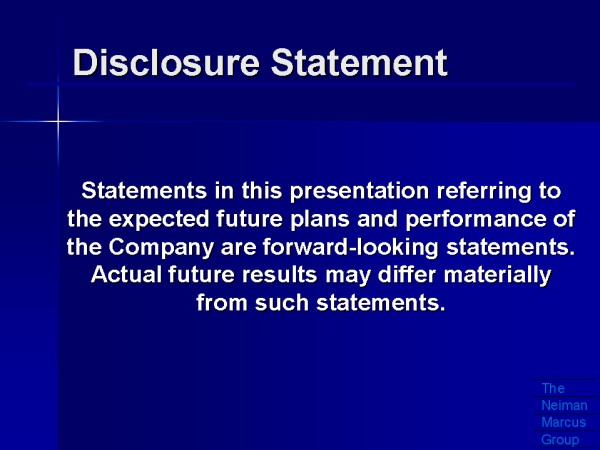 Disclosure Statement

Statements in this presentation referring to the expected future plans and performance of the Company are forward-looking statements. Actual future results may differ materially from such statements.

The Neiman Marcus Group